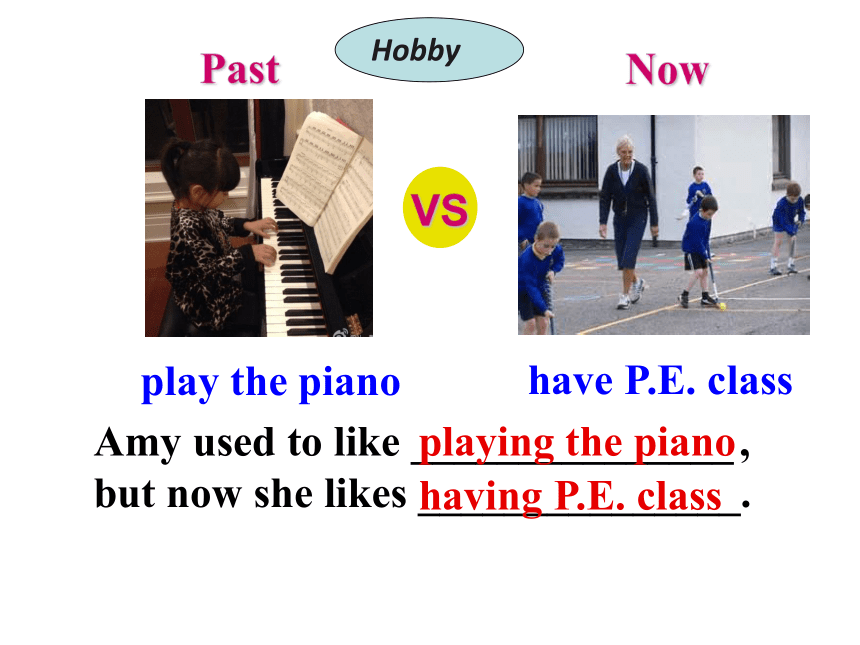 Hobby

Past

Now

VS

play the piano

have P.E. class

Amy used to like playing the piano, but now she likes having P.E. class.